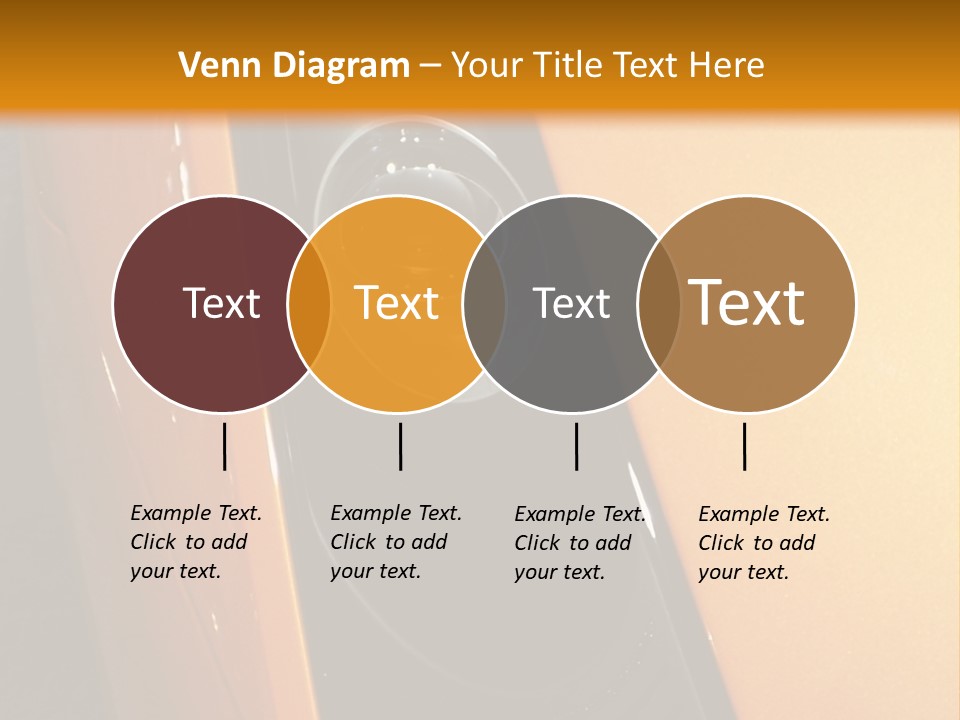 Venn Diagram – Your Title Text Here

Text

Text

Text

Text

Example Text. Click to add your text.

Example Text. Click to add your text.

Example Text. Click to add your text.

Example Text. Click to add your text.